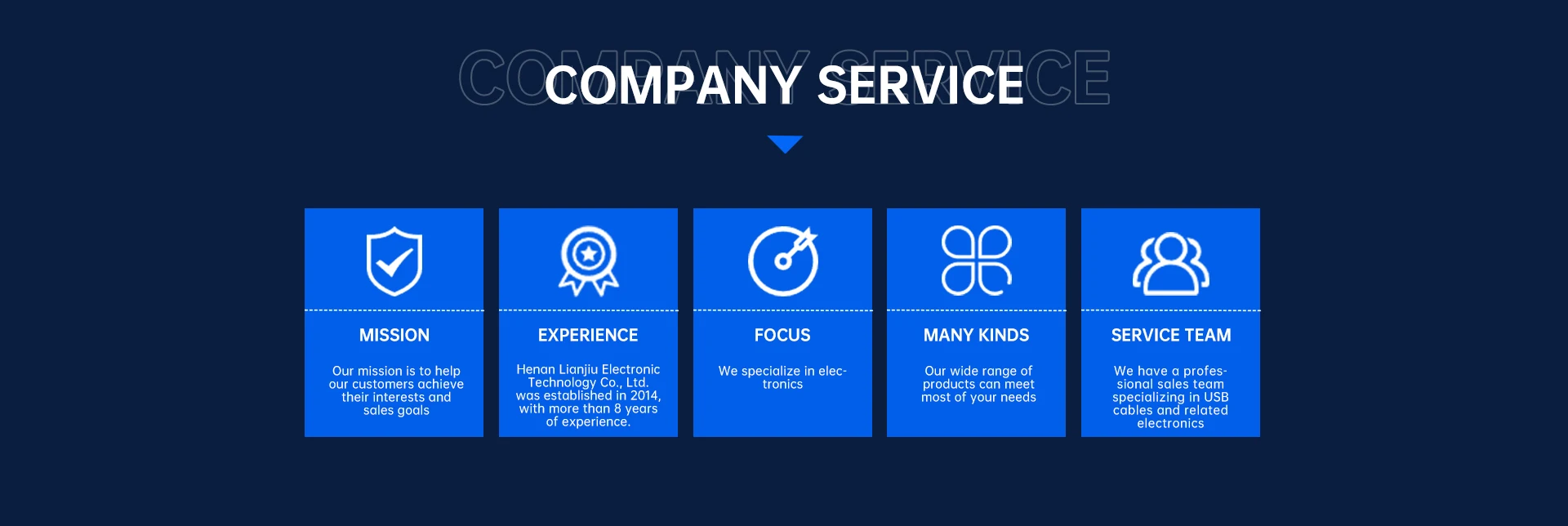 COMPANY SERVICE

COMPANY SERVICE

MISSION

Our mission is to help our customers achieve their interests and sales goals

EXPERIENCE

Henan Lianjiu Electronic Technology Co., Ltd. was established in 2014, with more than 8 years of experience.

FOCUS

We specialize in electronics

MANY KINDS

Our wide range of products can meet most of your needs

SERVICE TEAM

We have a professional sales team specializing in USB cables and related electronics